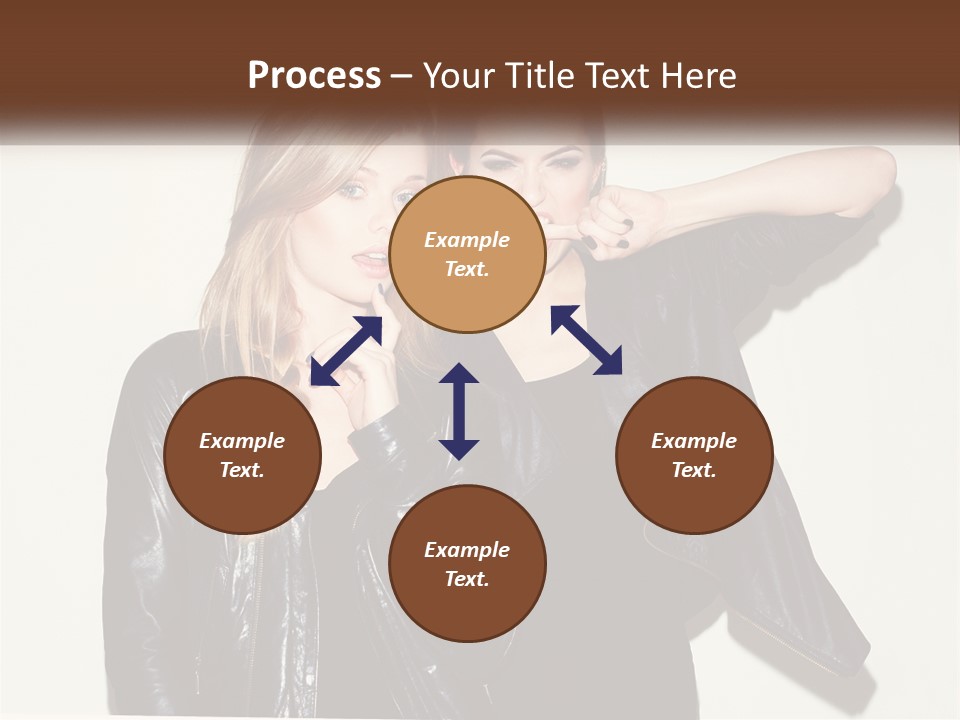 Process – Your Title Text Here

Example Text.

Example Text.

Example Text.

Example Text.